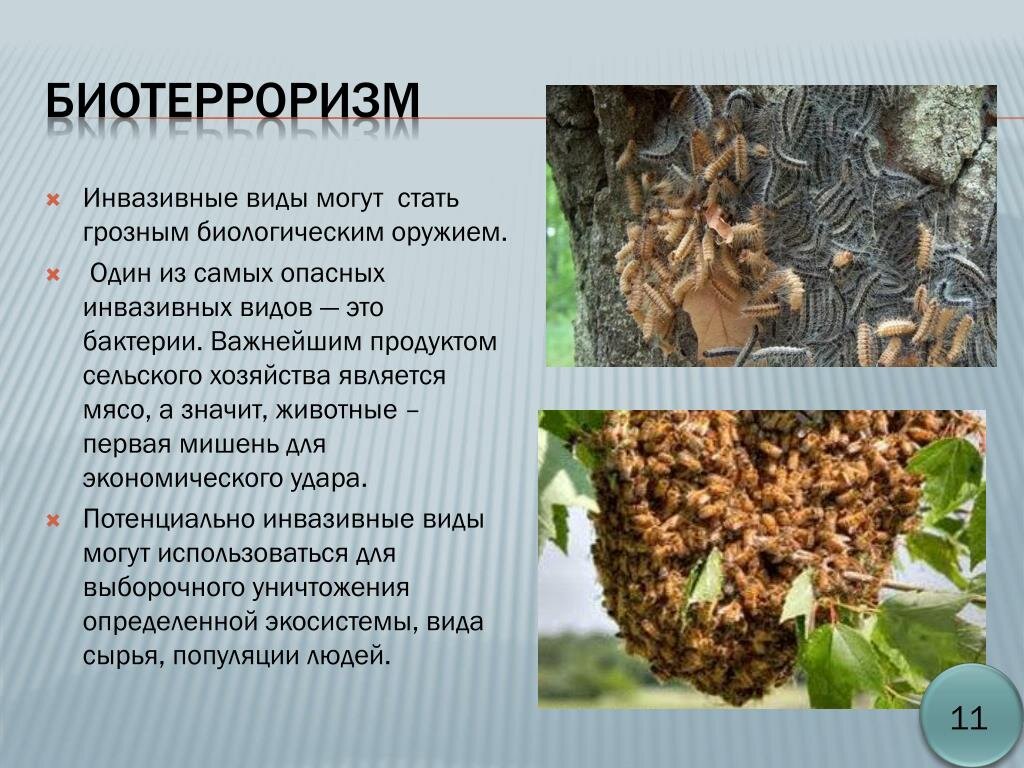 БИОТЕРРОРИЗМ

Инвазивные виды могут стать грозным биологическим оружием.

Один из самых опасных инвазивных видов — это бактерии. Важнейшим продуктом сельского хозяйства является мясо, а значит, животные – первая мишень для экономического удара.

Потенциально инвазивные виды могут использоваться для выборочного уничтожения определенной экосистемы, вида сырья, популяции людей.

11